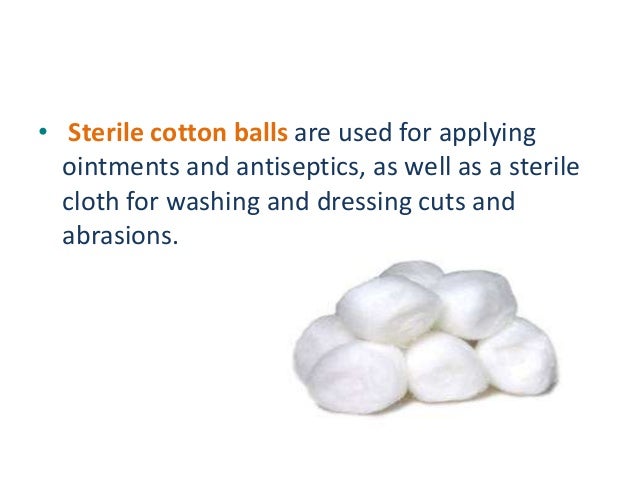 • Sterile cotton balls are used for applying ointments and antiseptics, as well as a sterile cloth for washing and dressing cuts and abrasions.